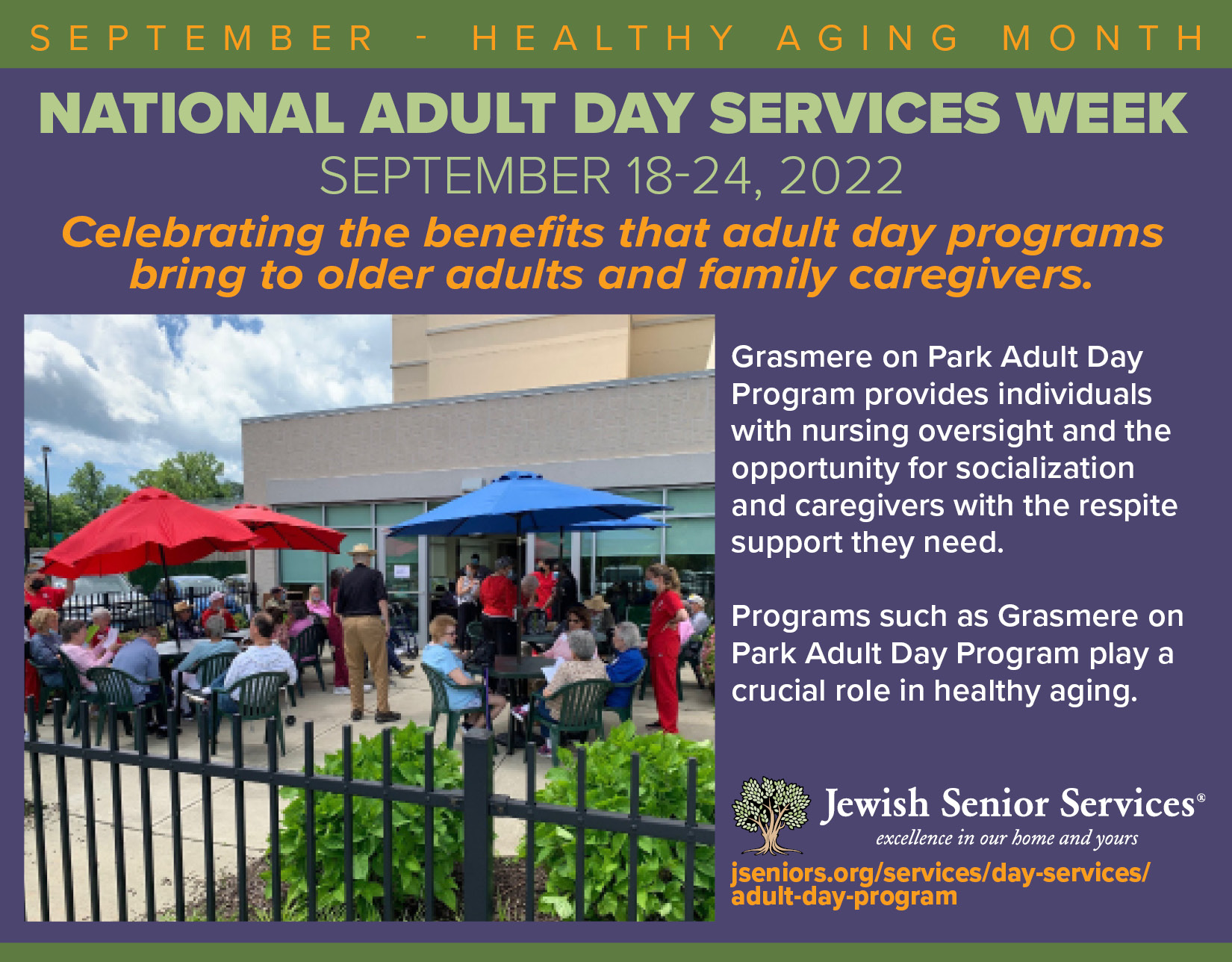 SEPTEMBER - HEALTHY AGING MONTH

NATIONAL ADULT DAY SERVICES WEEK

SEPTEMBER 18-24, 2022

Celebrating the benefits that adult day programs bring to older adults and family caregivers.

Grasmere on Park Adult Day Program provides individuals with nursing oversight and the opportunity for socialization and caregivers with the respite support they need.

Programs such as Grasmere on Park Adult Day Program play a crucial role in healthy aging.

Jewish Senior Services®
excellence in our home and yours

jseniors.org/services/day-services/adult-day-program